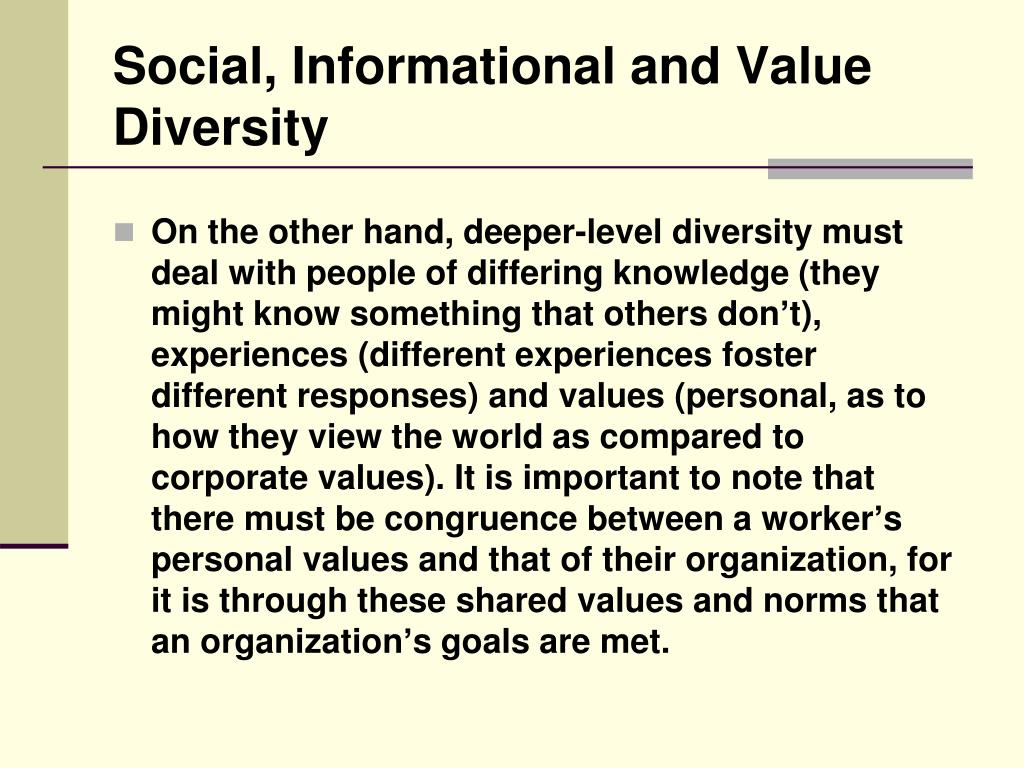 Social, Informational and Value Diversity

On the other hand, deeper-level diversity must deal with people of differing knowledge (they might know something that others don’t), experiences (different experiences foster different responses) and values (personal, as to how they view the world as compared to corporate values). It is important to note that there must be congruence between a worker’s personal values and that of their organization, for it is through these shared values and norms that an organization’s goals are met.